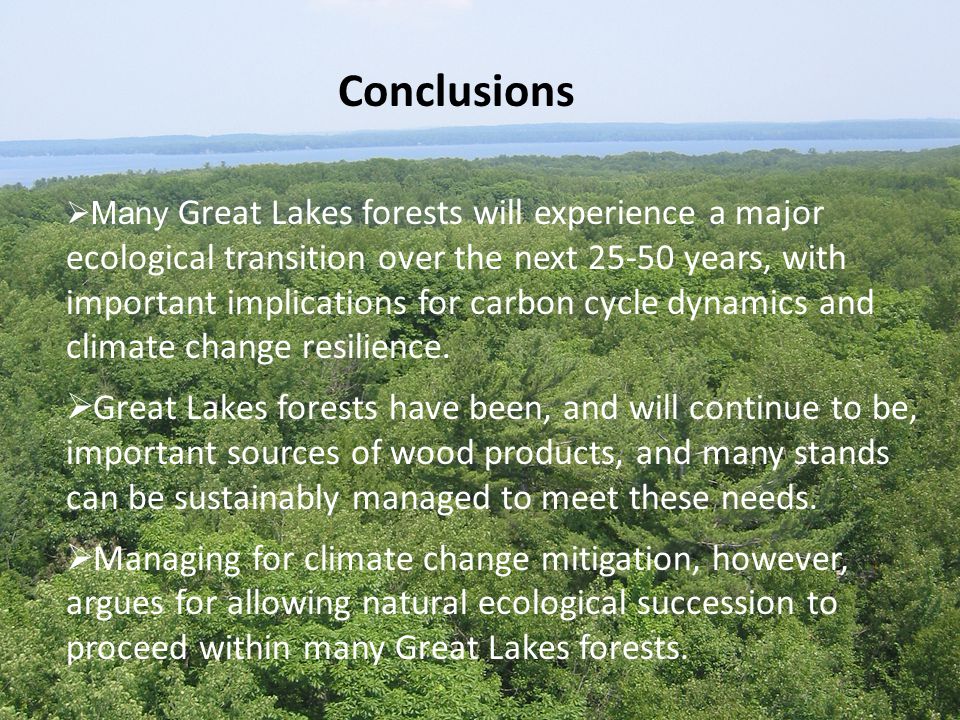 Conclusions

➢Many Great Lakes forests will experience a major ecological transition over the next 25-50 years, with important implications for carbon cycle dynamics and climate change resilience.

➢Great Lakes forests have been, and will continue to be, important sources of wood products, and many stands can be sustainably managed to meet these needs.

➢Managing for climate change mitigation, however, argues for allowing natural ecological succession to proceed within many Great Lakes forests.